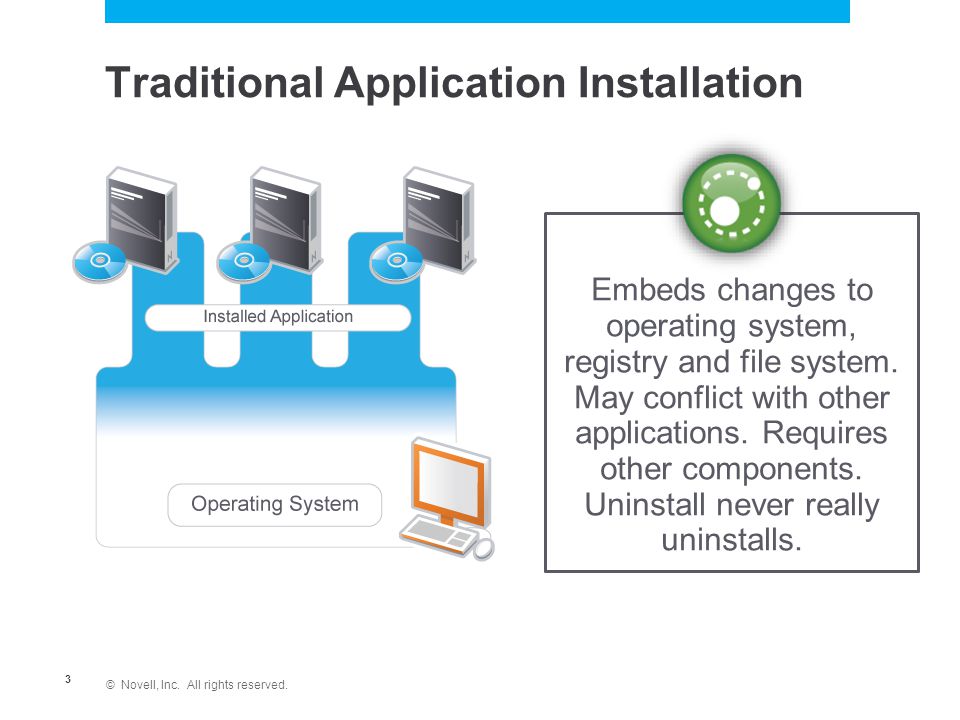 Traditional Application Installation

Installed Application

Operating System

Embeds changes to operating system, registry and file system. May conflict with other applications. Requires other components. Uninstall never really uninstalls.

3

© Novell, Inc. All rights reserved.